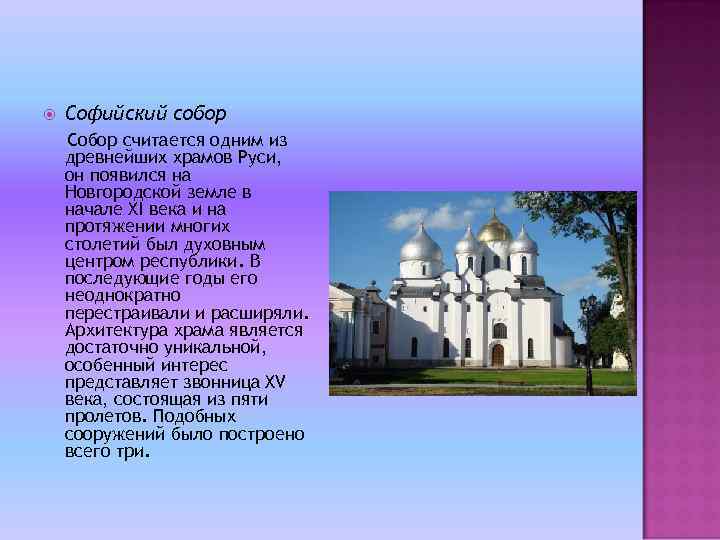 Софийский собор

Собор считается одним из древнейших храмов Руси, он появился на Новгородской земле в начале XI века и на протяжении многих столетий был духовным центром республики. В последующие годы его неоднократно перестраивали и расширяли. Архитектура храма является достаточно уникальной, особенный интерес представляет звонница XV века, состоящая из пяти пролетов. Подобных сооружений было построено всего три.